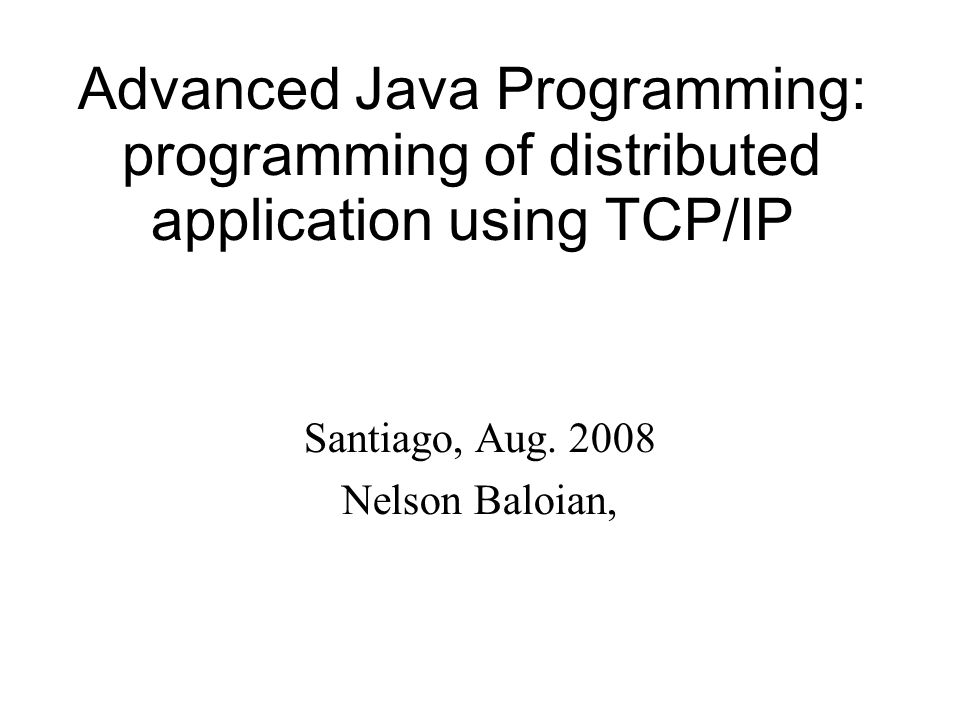 Advanced Java Programming: programming of distributed application using TCP/IP

Santiago, Aug. 2008
Nelson Baloian,